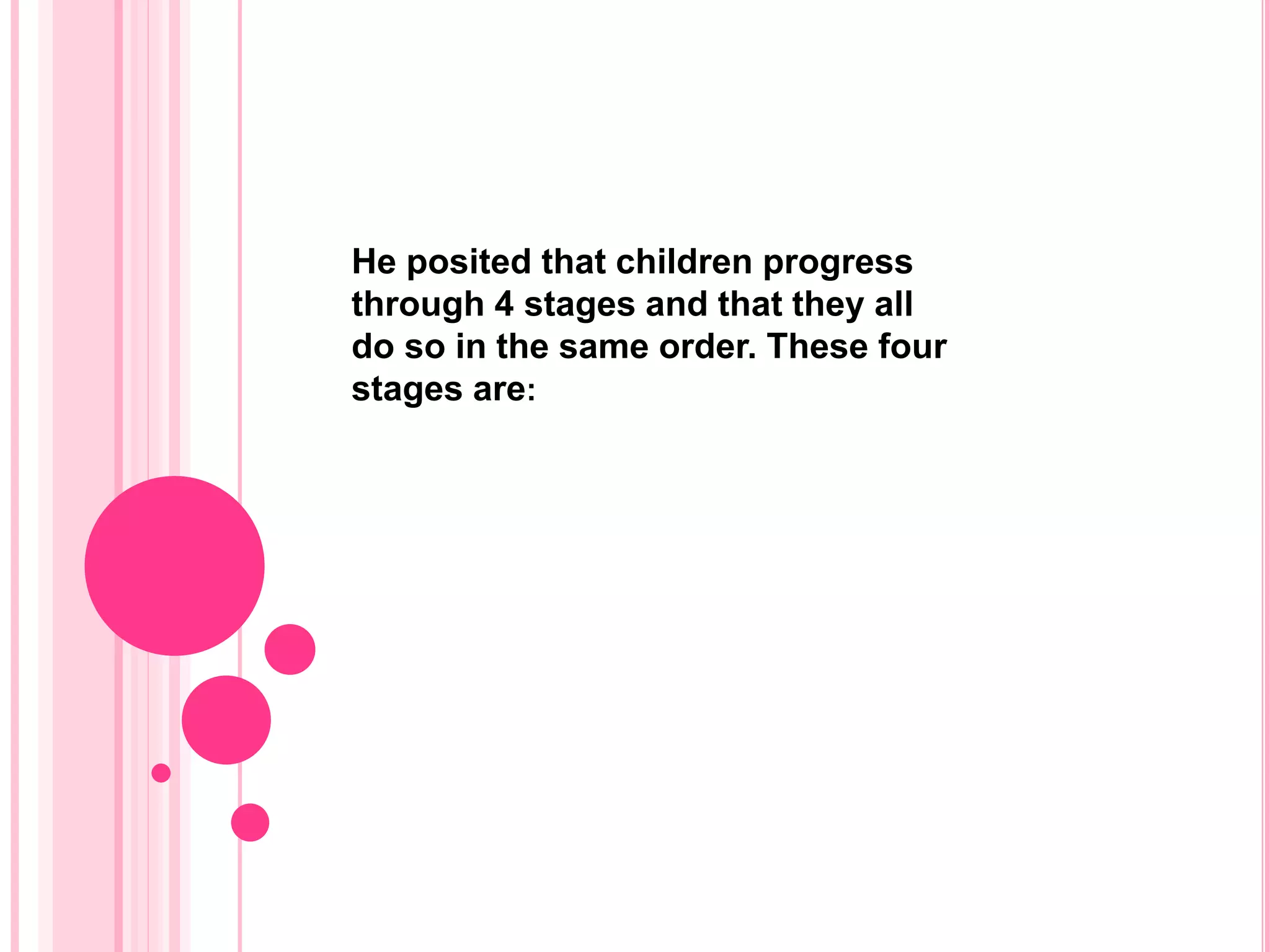 He posited that children progress through 4 stages and that they all do so in the same order. These four stages are: